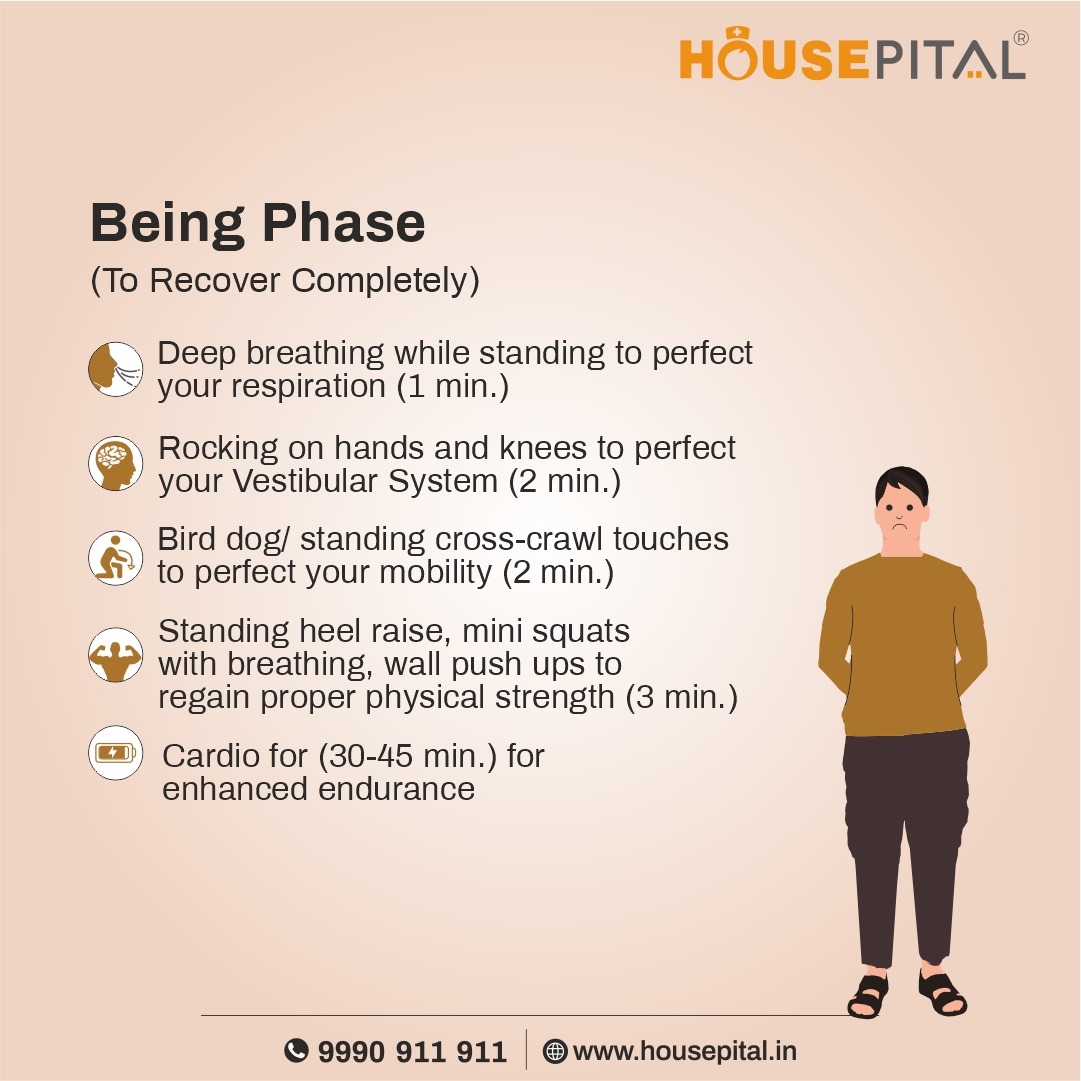 HOUSEPITAL®

Being Phase
(To Recover Completely)

Deep breathing while standing to perfect your respiration (1 min.)

Rocking on hands and knees to perfect your Vestibular System (2 min.)

Bird dog/ standing cross-crawl touches to perfect your mobility (2 min.)

Standing heel raise, mini squats with breathing, wall push ups to regain proper physical strength (3 min.)

Cardio for (30-45 min.) for enhanced endurance

9990 911 911 | www.housepital.in